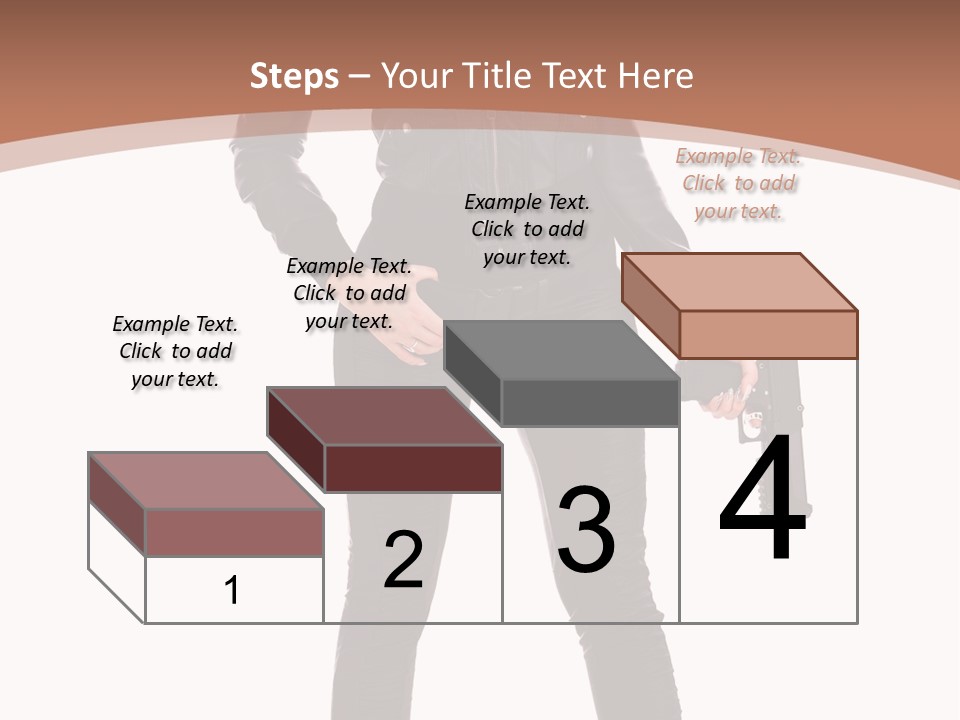 Steps – Your Title Text Here

Example Text. Click to add your text.

Example Text. Click to add your text.

Example Text. Click to add your text.

Example Text. Click to add your text.

1

2

3

4